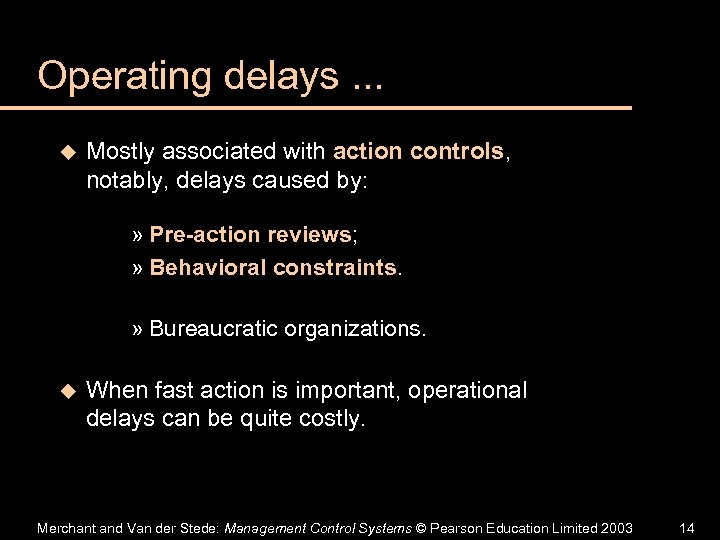 Operating delays ...

◆ Mostly associated with action controls, notably, delays caused by:

» Pre-action reviews;
» Behavioral constraints.

» Bureaucratic organizations.

◆ When fast action is important, operational delays can be quite costly.

Merchant and Van der Stede: Management Control Systems © Pearson Education Limited 2003 14